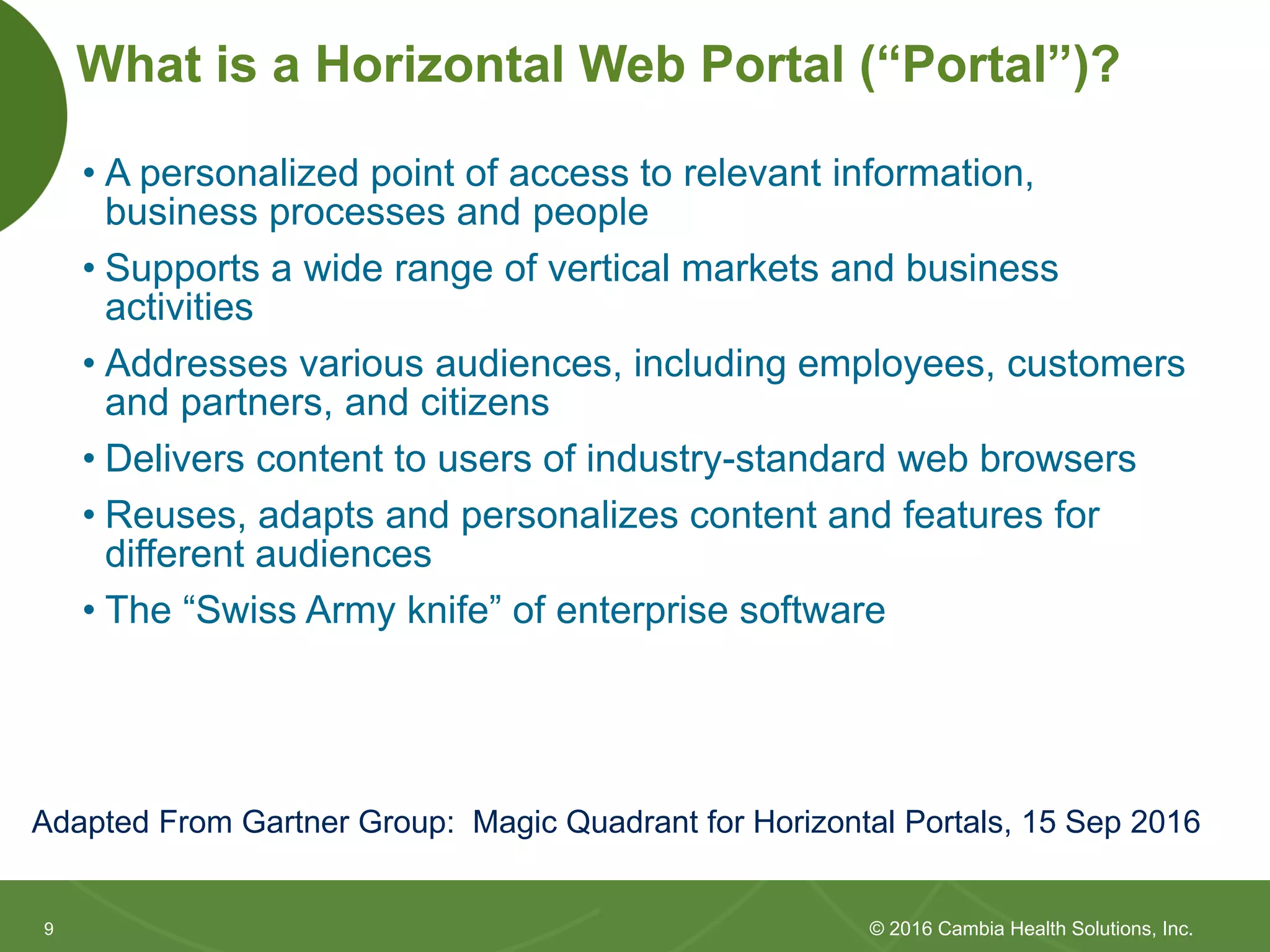 What is a Horizontal Web Portal (“Portal”)?

• A personalized point of access to relevant information, business processes and people

• Supports a wide range of vertical markets and business activities

• Addresses various audiences, including employees, customers and partners, and citizens

• Delivers content to users of industry-standard web browsers

• Reuses, adapts and personalizes content and features for different audiences

• The “Swiss Army knife” of enterprise software

Adapted From Gartner Group: Magic Quadrant for Horizontal Portals, 15 Sep 2016

9

© 2016 Cambia Health Solutions, Inc.